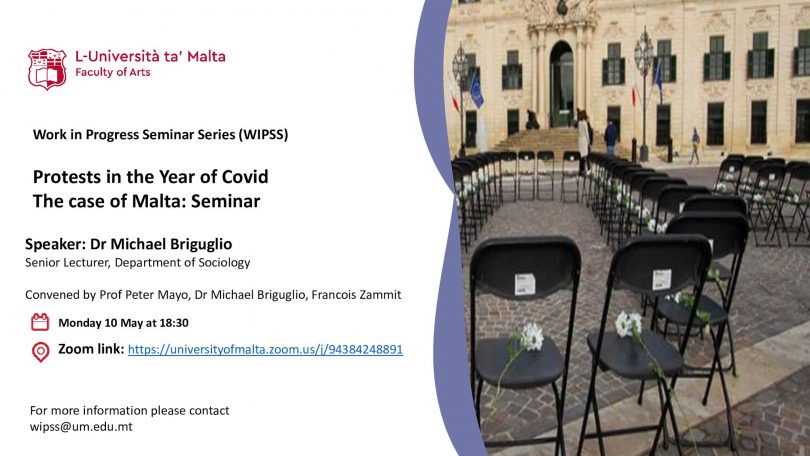 L-Università ta' Malta
Faculty of Arts

Work in Progress Seminar Series (WIPSS)

Protests in the Year of Covid
The case of Malta: Seminar

Speaker: Dr Michael Briguglio
Senior Lecturer, Department of Sociology

Convened by Prof Peter Mayo, Dr Michael Briguglio, Francois Zammit

Monday 10 May at 18:30

Zoom link: https://universityofmalta.zoom.us/j/94384248891

For more information please contact
wipss@um.edu.mt